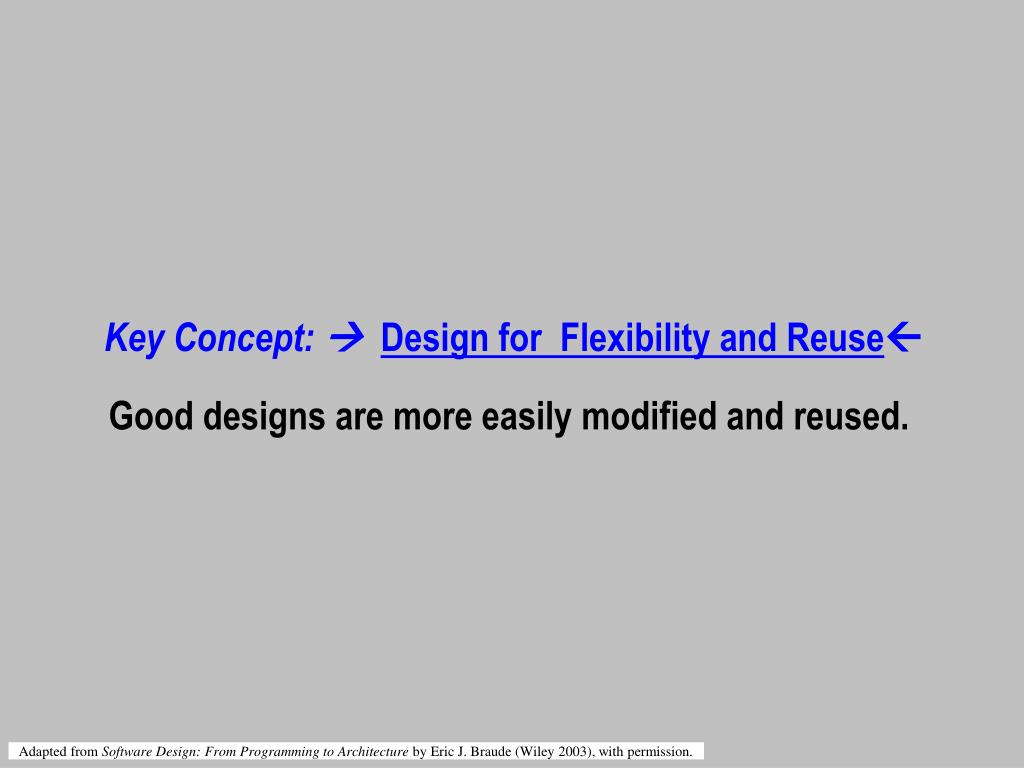 Key Concept: → Design for Flexibility and Reuse←

Good designs are more easily modified and reused.

Adapted from Software Design: From Programming to Architecture by Eric J. Braude (Wiley 2003), with permission.